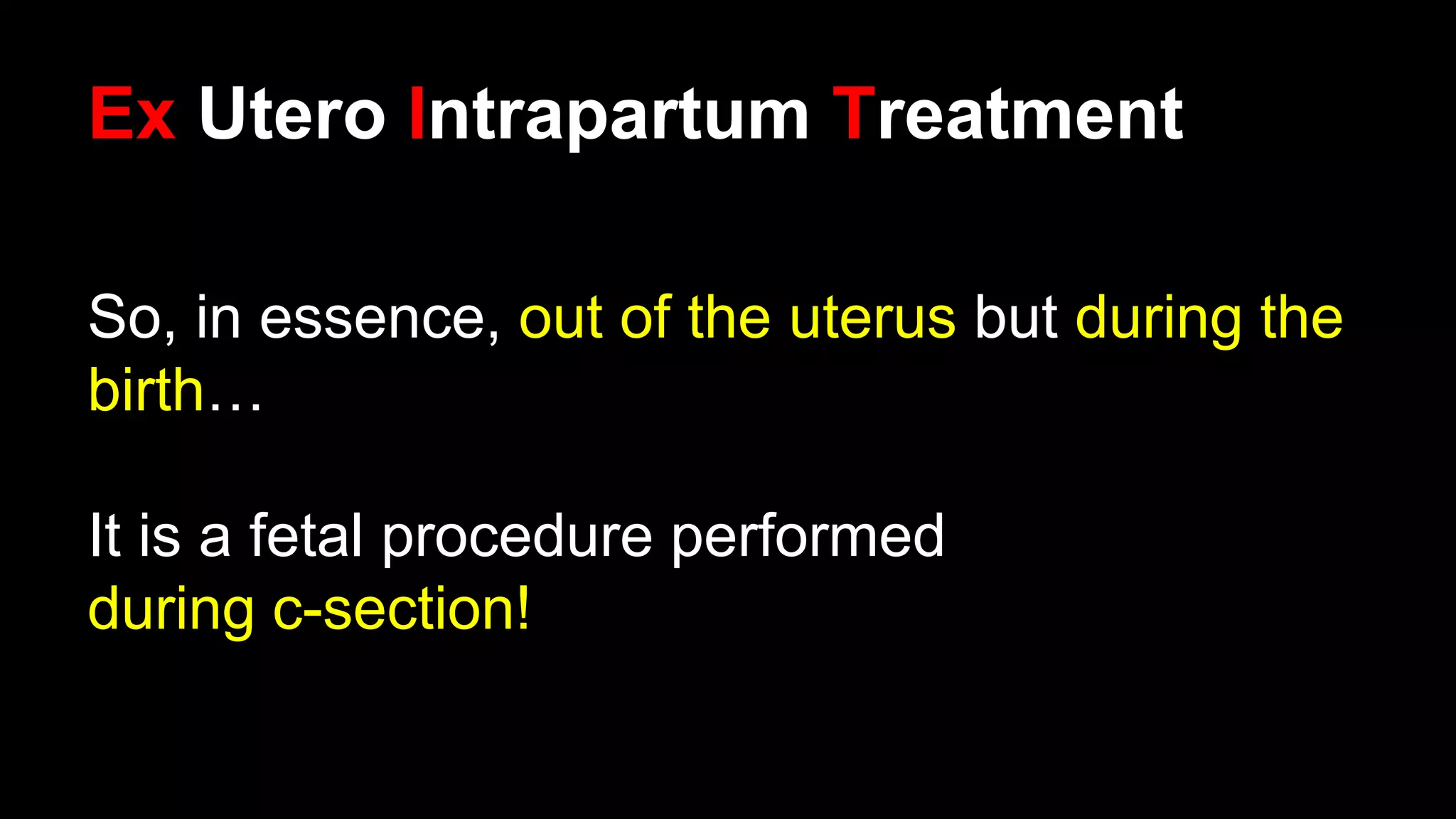 Ex Utero Intrapartum Treatment

So, in essence, out of the uterus but during the birth…

It is a fetal procedure performed during c-section!